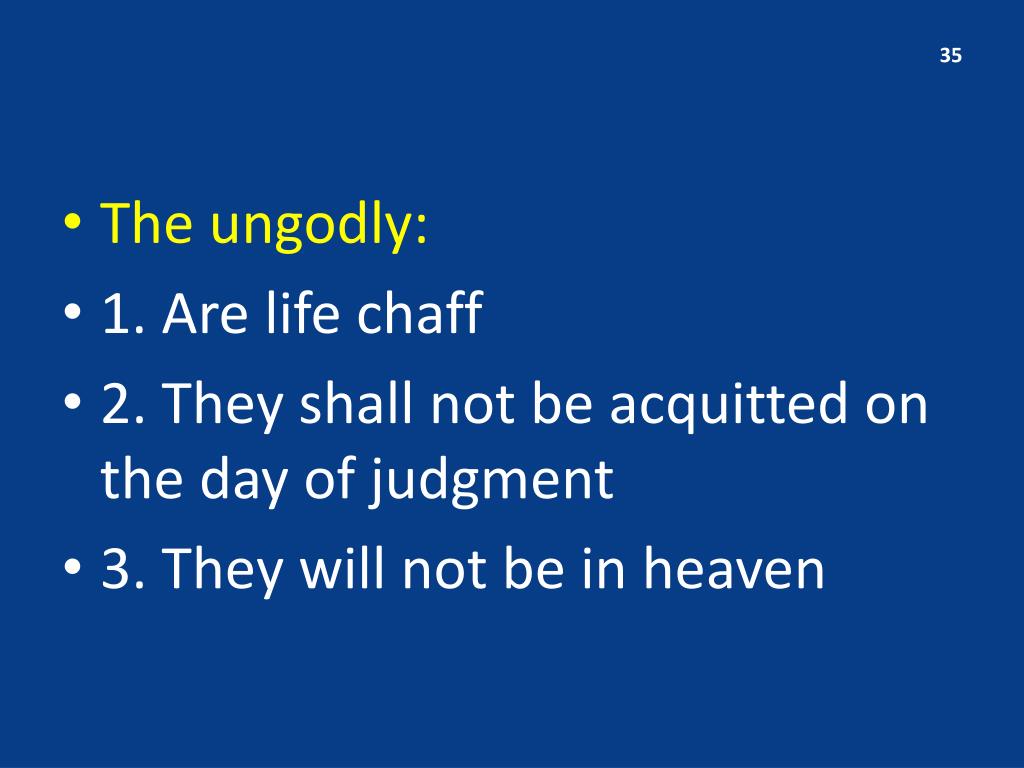 35

• The ungodly:
• 1. Are life chaff
• 2. They shall not be acquitted on the day of judgment
• 3. They will not be in heaven